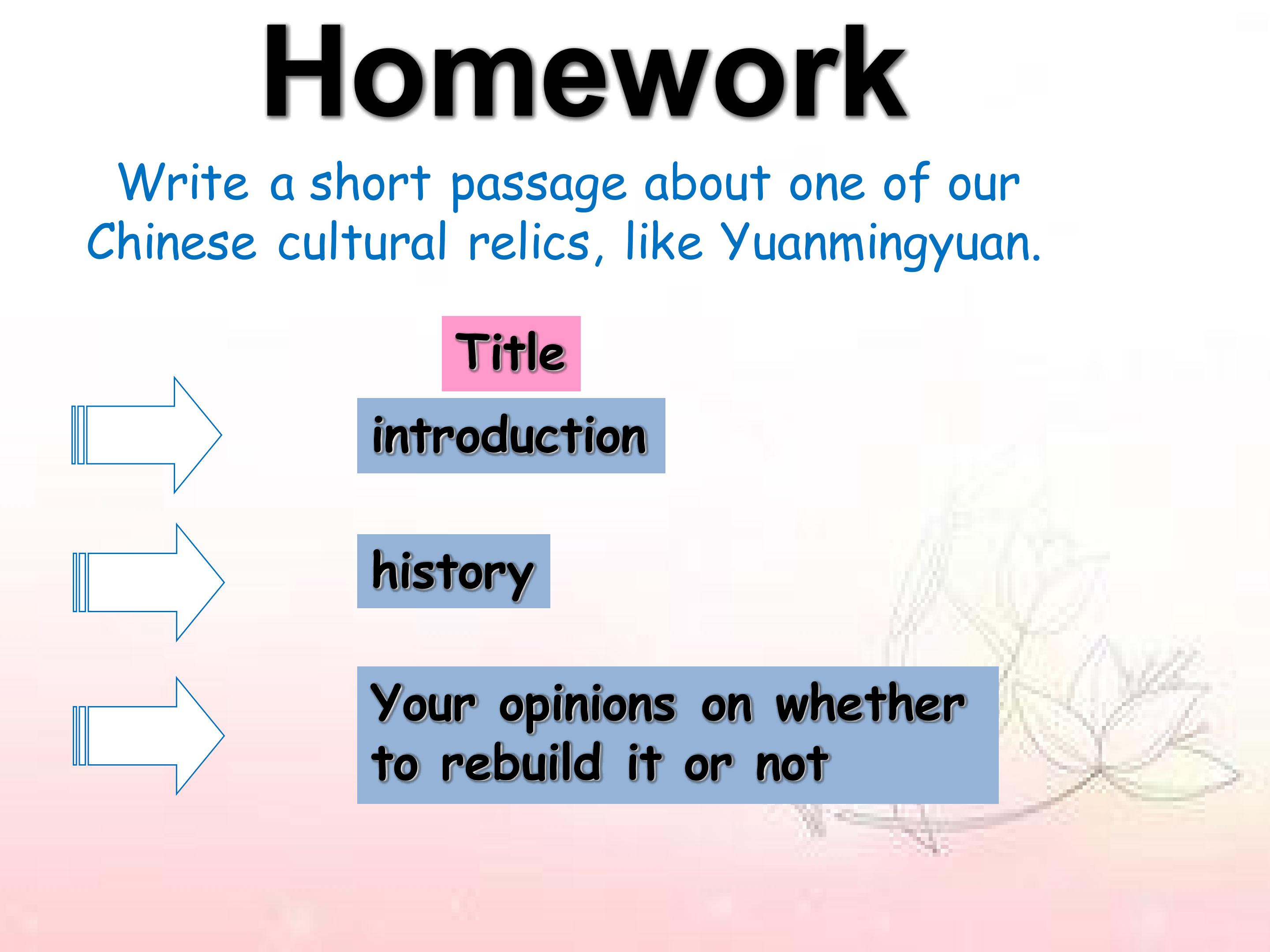 Homework

Write a short passage about one of our Chinese cultural relics, like Yuanmingyuan.

Title

introduction

history

Your opinions on whether to rebuild it or not